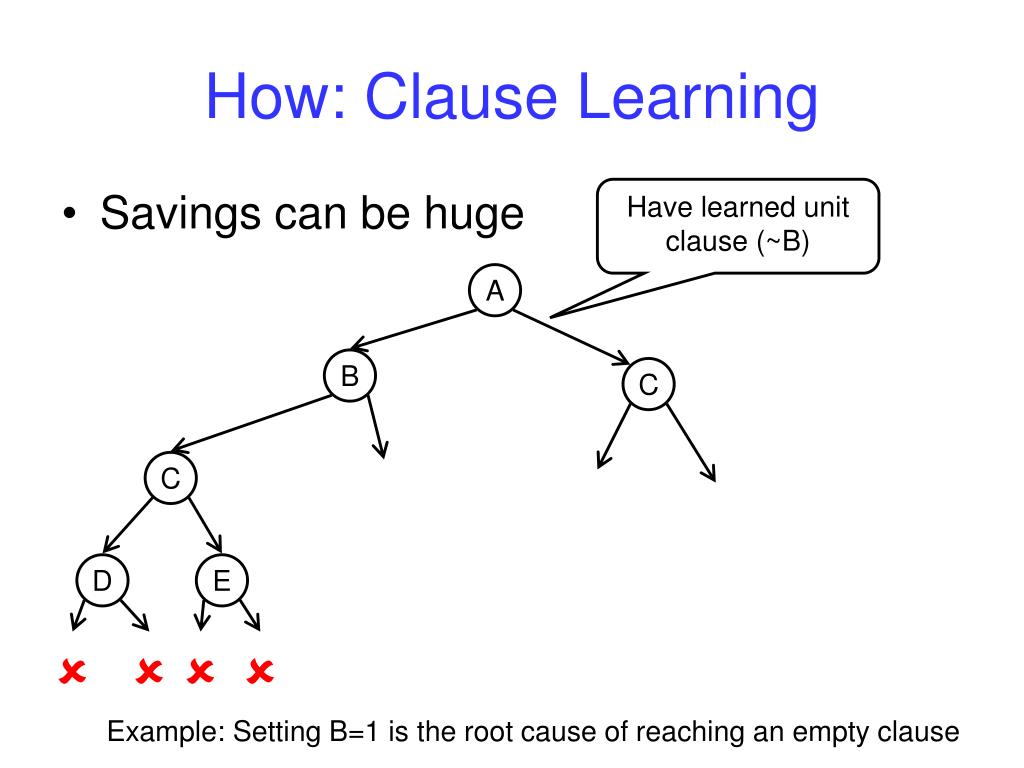 How: Clause Learning

• Savings can be huge

Have learned unit clause (~B)

A

B

C

C

D

E

Example: Setting B=1 is the root cause of reaching an empty clause